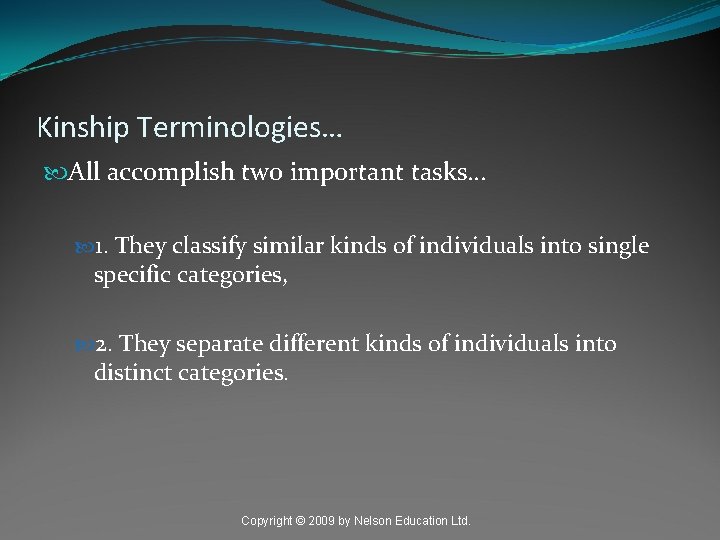 Kinship Terminologies…

All accomplish two important tasks…

1. They classify similar kinds of individuals into single specific categories,

2. They separate different kinds of individuals into distinct categories.

Copyright © 2009 by Nelson Education Ltd.